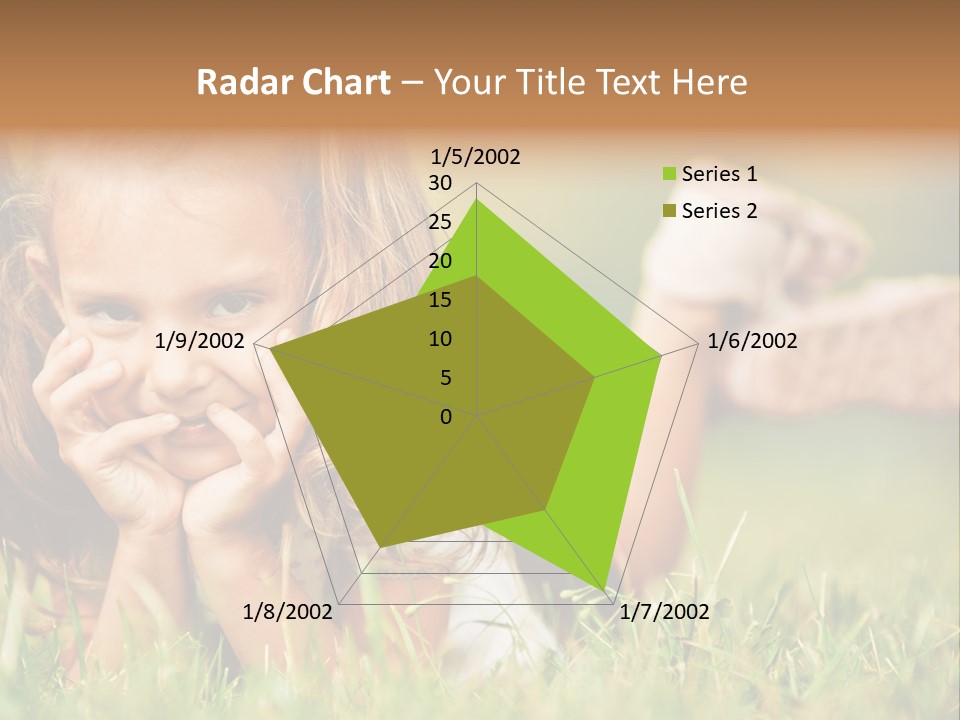 Radar Chart – Your Title Text Here

1/5/2002
30
25
20
15
10
5
0
1/6/2002
1/7/2002
1/8/2002
1/9/2002

Series 1
Series 2